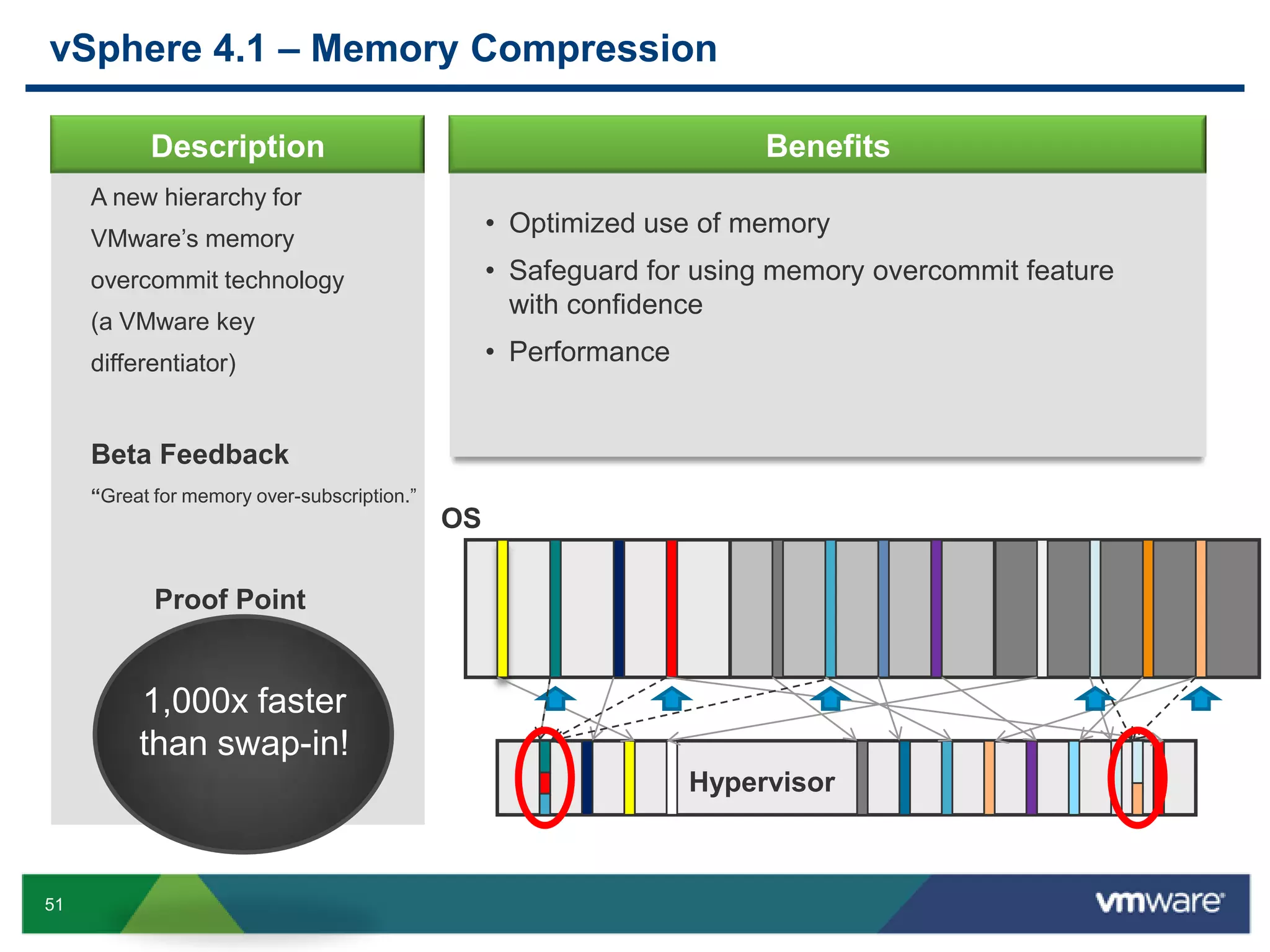 vSphere 4.1 – Memory Compression

Description

A new hierarchy for VMware's memory overcommit technology (a VMware key differentiator)

Beta Feedback

"Great for memory over-subscription."

Proof Point

1,000x faster than swap-in!

Benefits

• Optimized use of memory
• Safeguard for using memory overcommit feature with confidence
• Performance

OS

Hypervisor

51

vmware